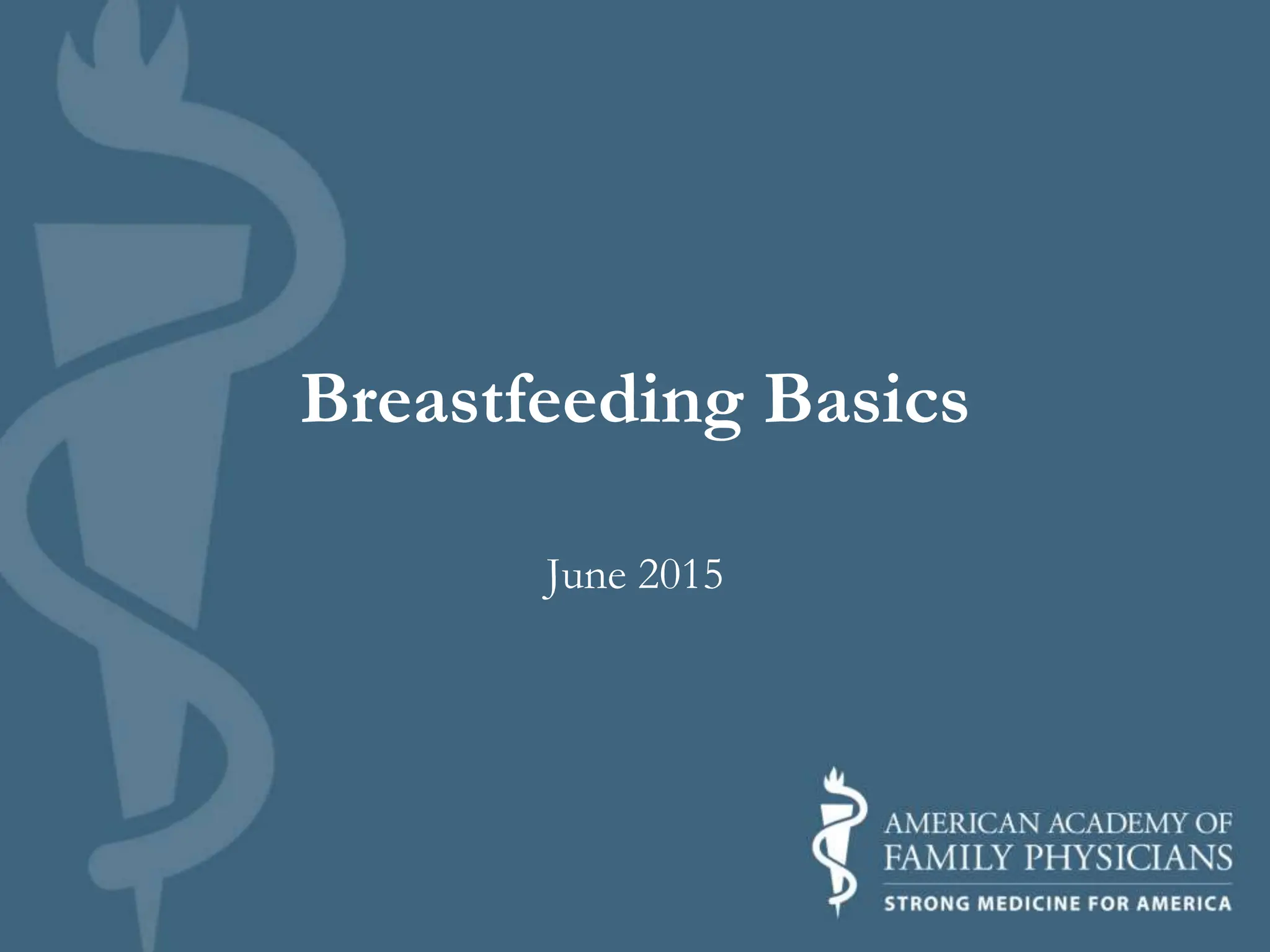 Breastfeeding Basics

June 2015

AMERICAN ACADEMY OF FAMILY PHYSICIANS
STRONG MEDICINE FOR AMERICA